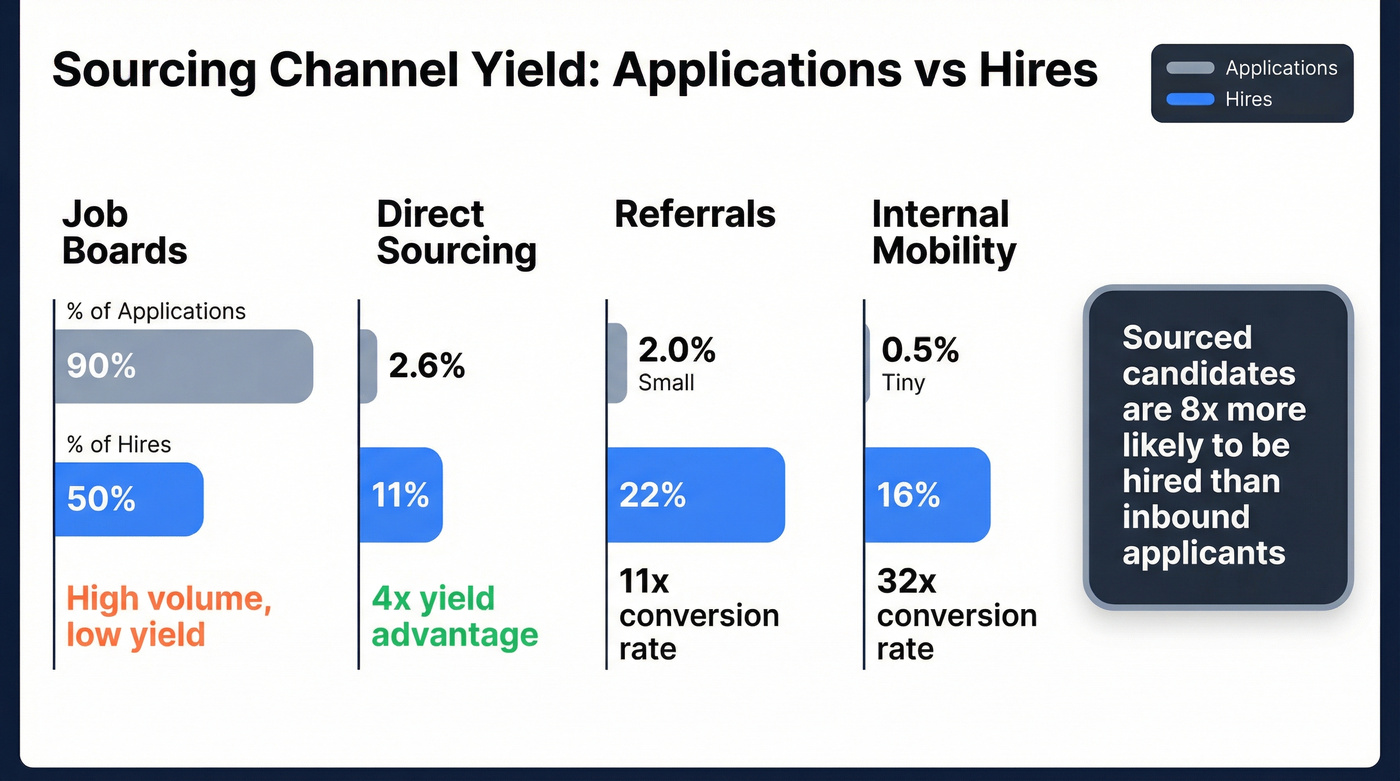 Sourcing Channel Yield: Applications vs Hires

Applications
Hires

Job Boards

% of Applications
90%

% of Hires
50%

High volume, low yield

Direct Sourcing

2.6%

11%

4x yield advantage

Referrals

2.0%
Small

22%

11x conversion rate

Internal Mobility

0.5%
Tiny

16%

32x conversion rate

Sourced candidates are 8x more likely to be hired than inbound applicants